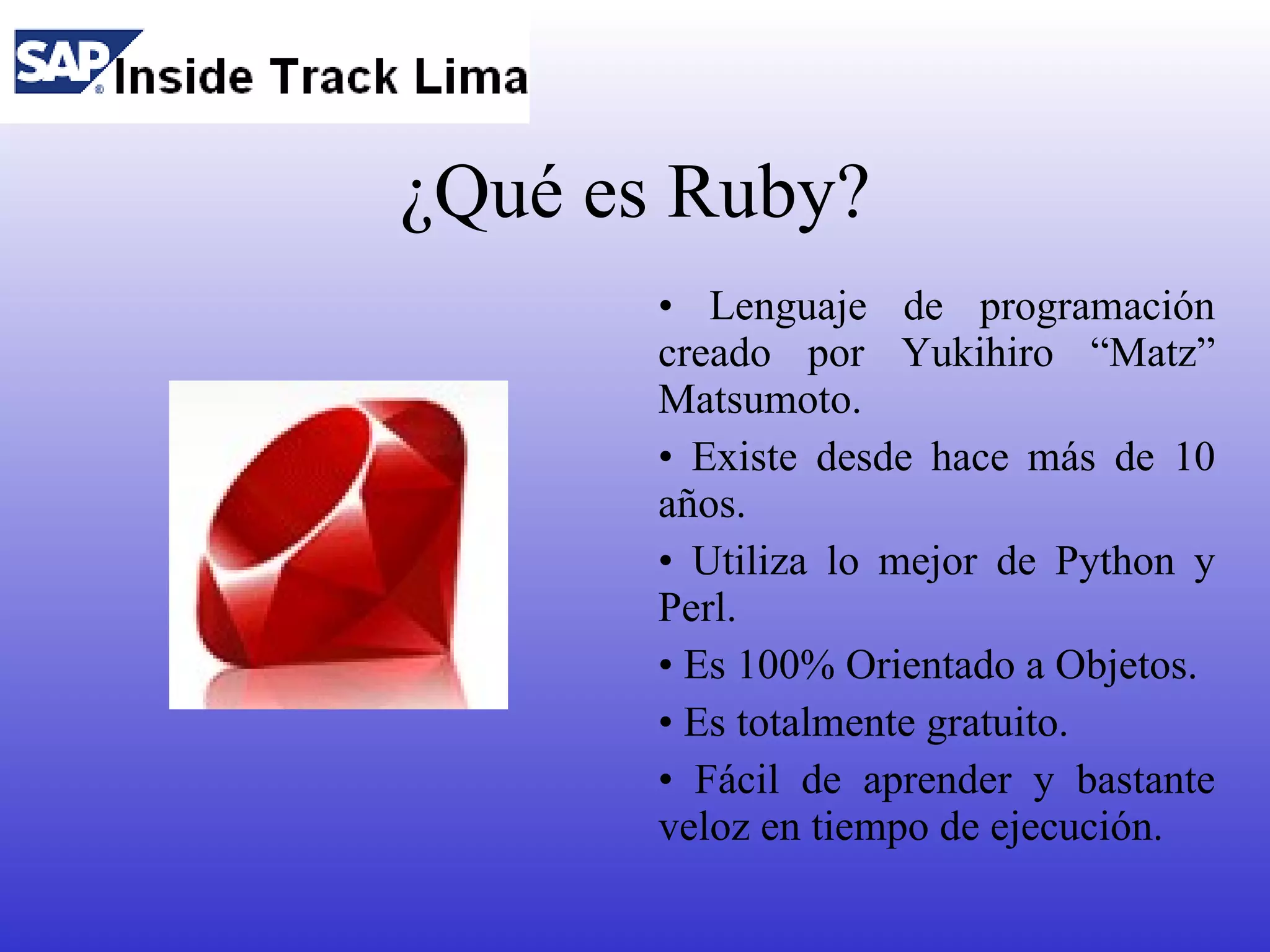 SAP® Inside Track Lima

¿Qué es Ruby?

• Lenguaje de programación creado por Yukihiro “Matz” Matsumoto.

• Existe desde hace más de 10 años.

• Utiliza lo mejor de Python y Perl.

• Es 100% Orientado a Objetos.

• Es totalmente gratuito.

• Fácil de aprender y bastante veloz en tiempo de ejecución.